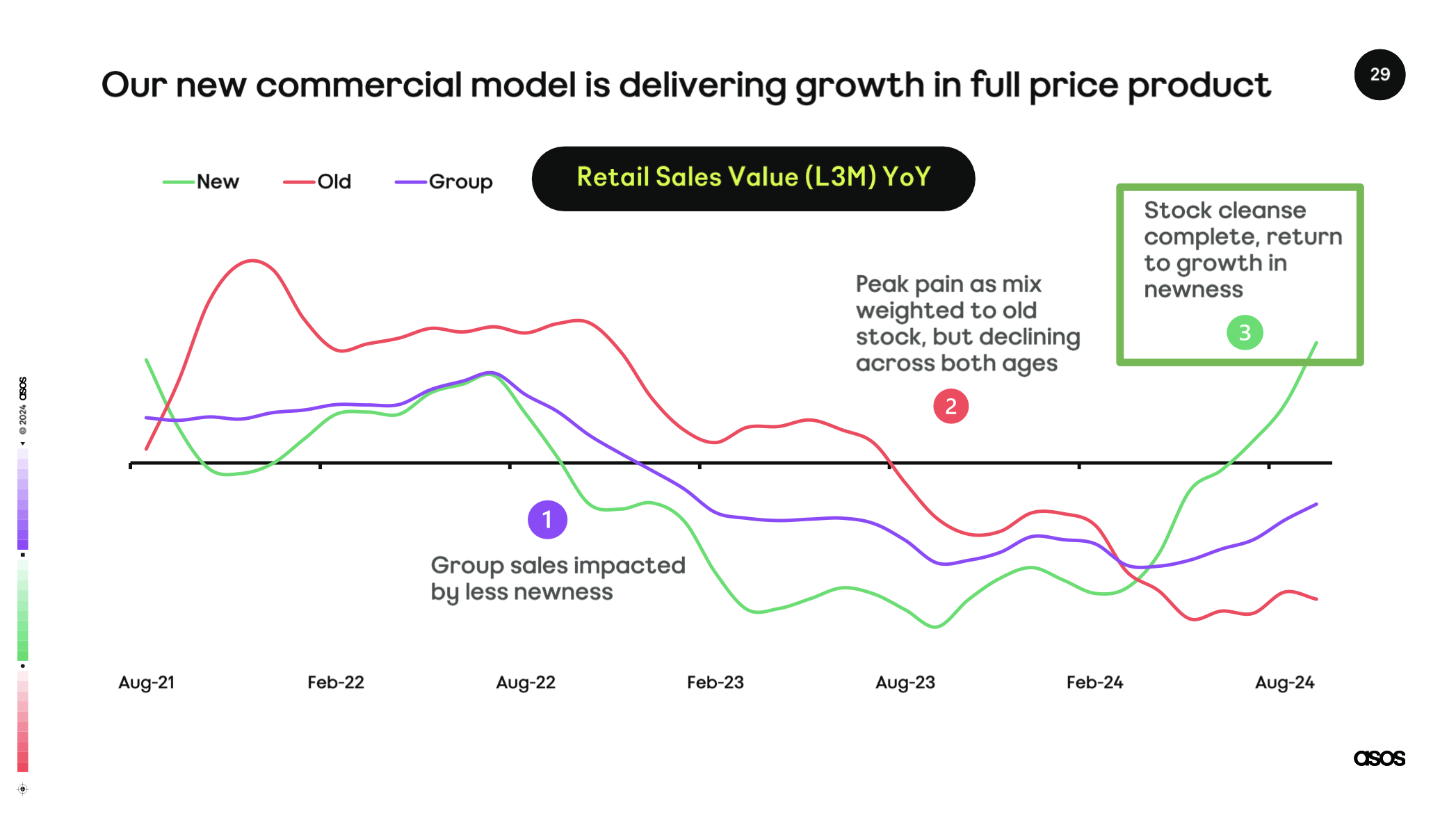 Our new commercial model is delivering growth in full price product

29

New Old Group

Retail Sales Value (L3M) YoY

Stock cleanse complete, return to growth in newness

3

Peak pain as mix weighted to old stock, but declining across both ages

2

1

Group sales impacted by less newness

Aug-21 Feb-22 Aug-22 Feb-23 Aug-23 Feb-24 Aug-24

© 2024 asos

asos